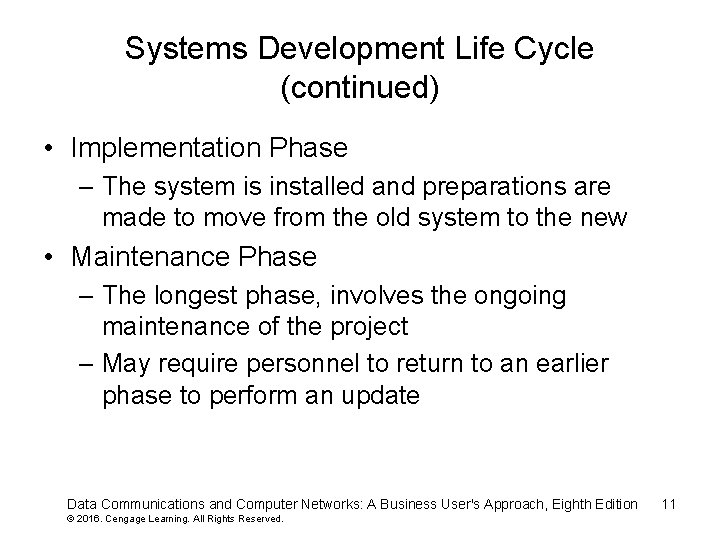 Systems Development Life Cycle (continued)

• Implementation Phase

– The system is installed and preparations are made to move from the old system to the new

• Maintenance Phase

– The longest phase, involves the ongoing maintenance of the project

– May require personnel to return to an earlier phase to perform an update

Data Communications and Computer Networks: A Business User's Approach, Eighth Edition 11
© 2016. Cengage Learning. All Rights Reserved.